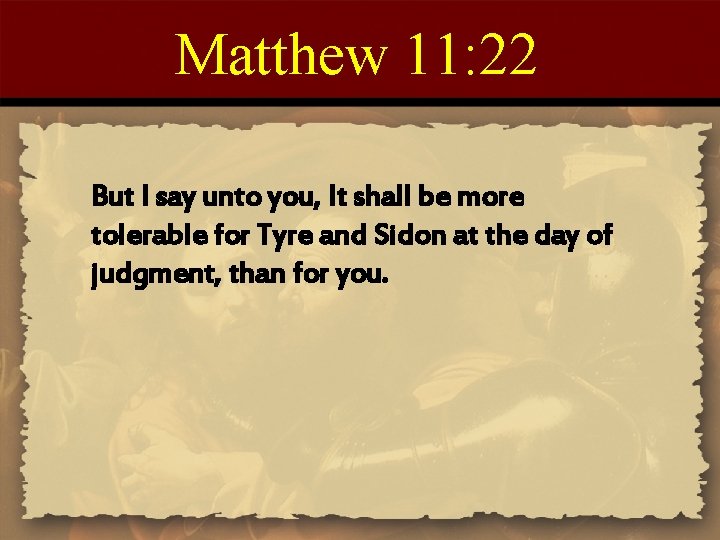 Matthew 11:22

But I say unto you, It shall be more tolerable for Tyre and Sidon at the day of judgment, than for you.